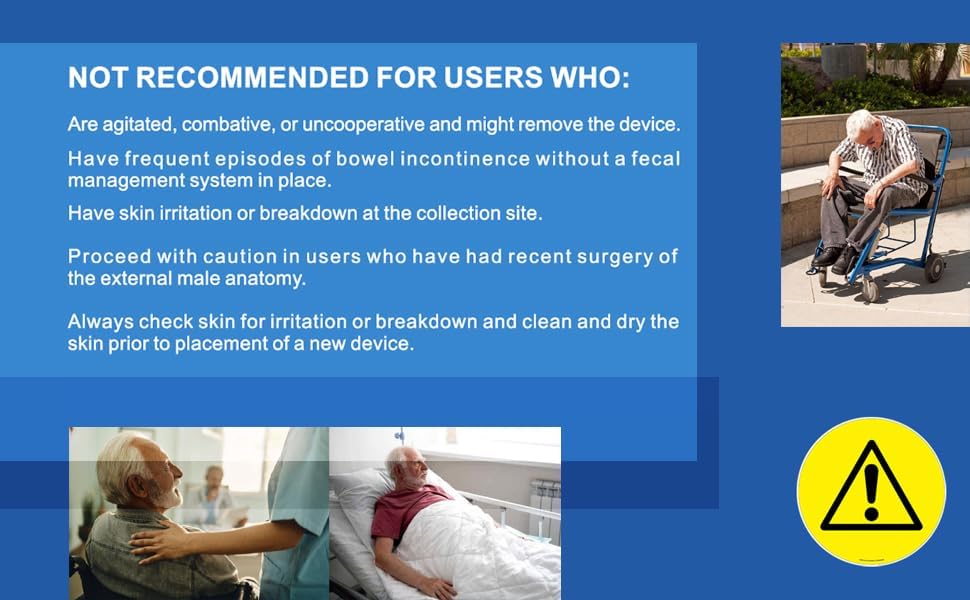 NOT RECOMMENDED FOR USERS WHO:

Are agitated, combative, or uncooperative and might remove the device.

Have frequent episodes of bowel incontinence without a fecal management system in place.

Have skin irritation or breakdown at the collection site.

Proceed with caution in users who have had recent surgery of the external male anatomy.

Always check skin for irritation or breakdown and clean and dry the skin prior to placement of a new device.